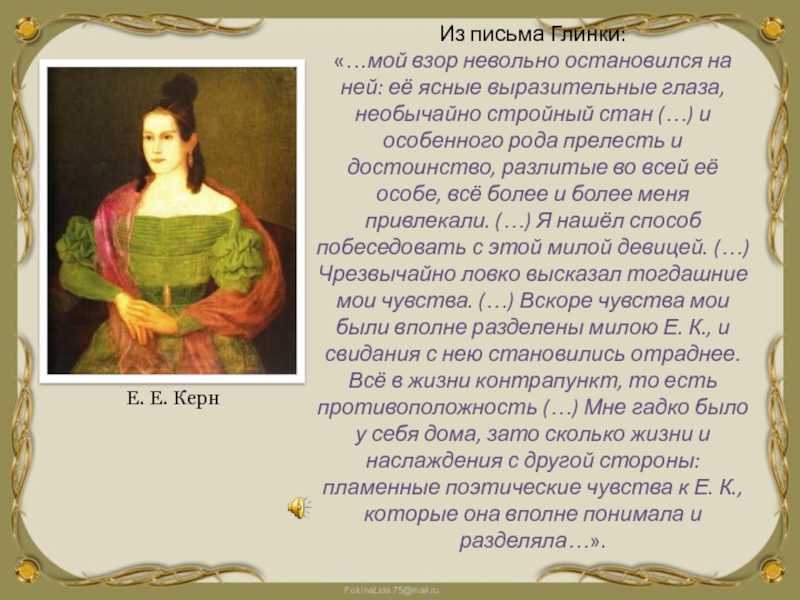 Из письма Глинки:
«…мой взор невольно остановился на ней: её ясные выразительные глаза, необычайно стройный стан (…) и особенного рода прелесть и достоинство, разлитые во всей её особе, всё более и более меня привлекали. (…) Я нашёл способ побеседовать с этой милой девицей. (…) Чрезвычайно ловко высказал тогдашние мои чувства. (…) Вскоре чувства мои были вполне разделены милою Е. К., и свидания с нею становились отраднее. Всё в жизни контрапункт, то есть противоположность (…) Мне гадко было у себя дома, зато сколько жизни и наслаждения с другой стороны: пламенные поэтические чувства к Е. К., которые она вполне понимала и разделяла…».

Е. Е. Керн

FokinaLida.75@mail.ru